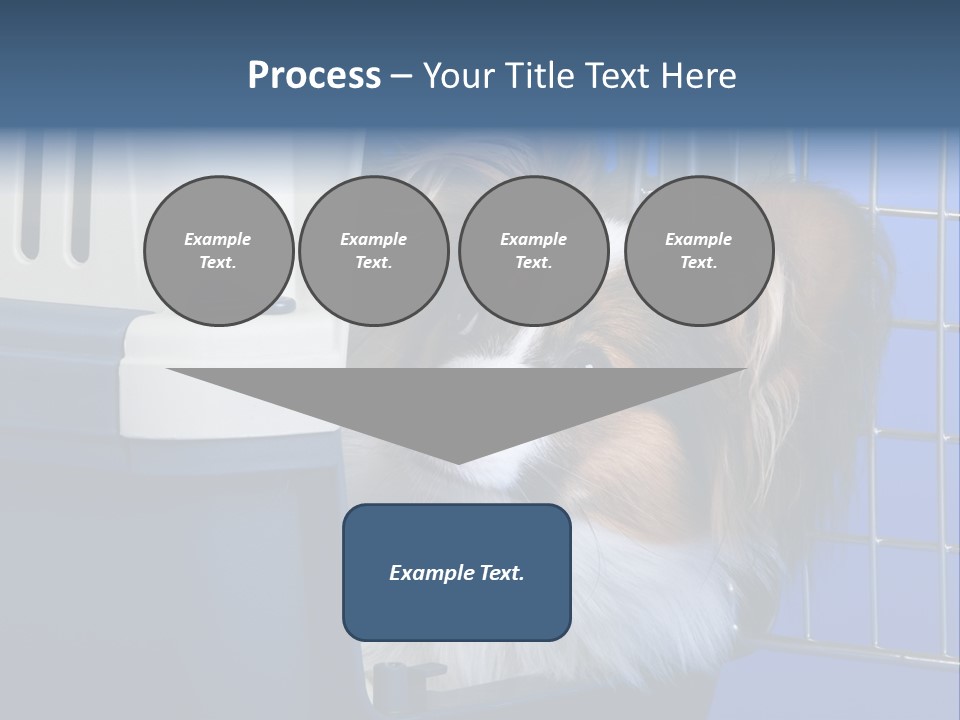 Process – Your Title Text Here

Example Text.

Example Text.

Example Text.

Example Text.

Example Text.